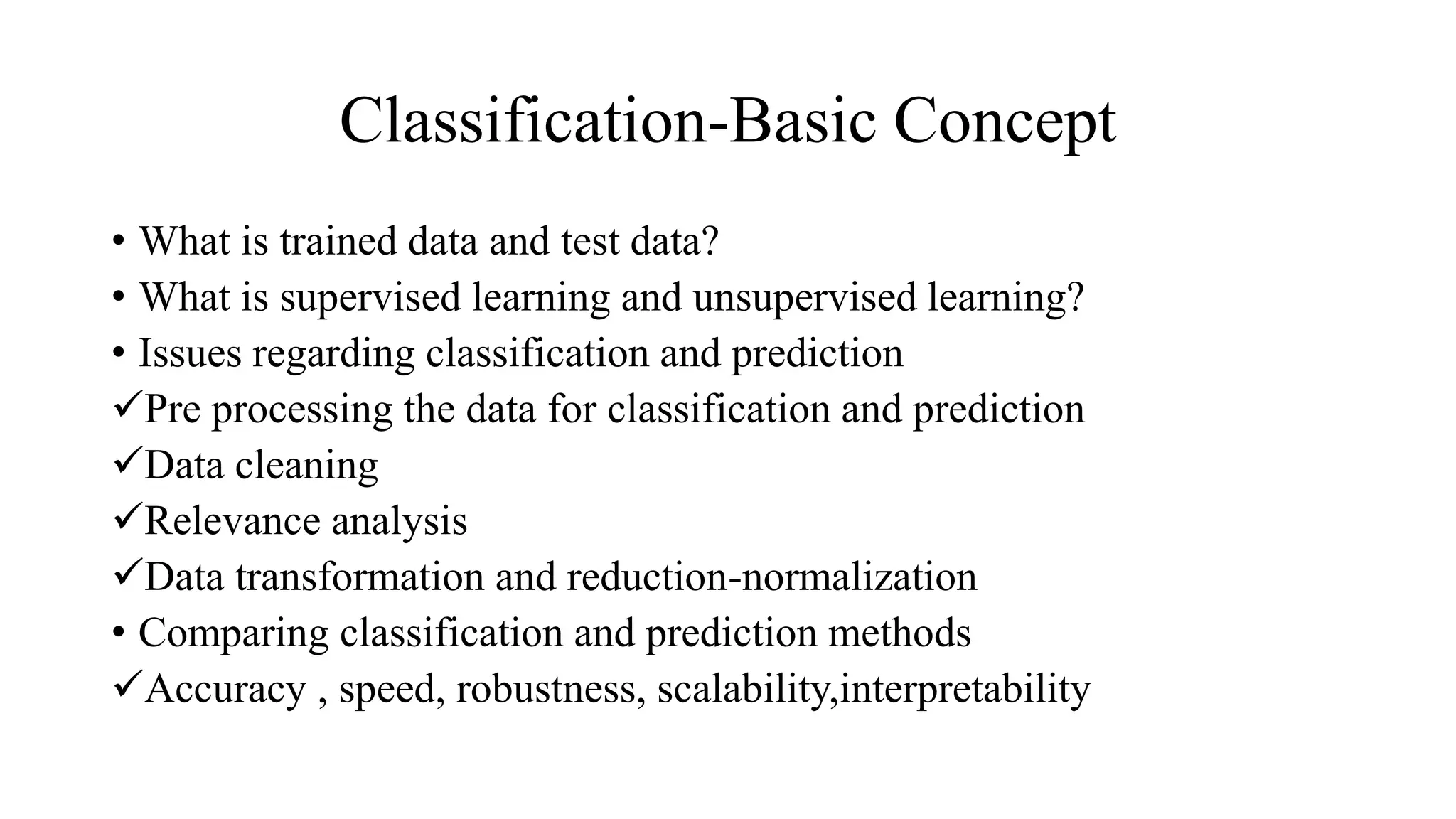 Classification-Basic Concept

• What is trained data and test data?
• What is supervised learning and unsupervised learning?
• Issues regarding classification and prediction
✓Pre processing the data for classification and prediction
✓Data cleaning
✓Relevance analysis
✓Data transformation and reduction-normalization
• Comparing classification and prediction methods
✓Accuracy , speed, robustness, scalability,interpretability